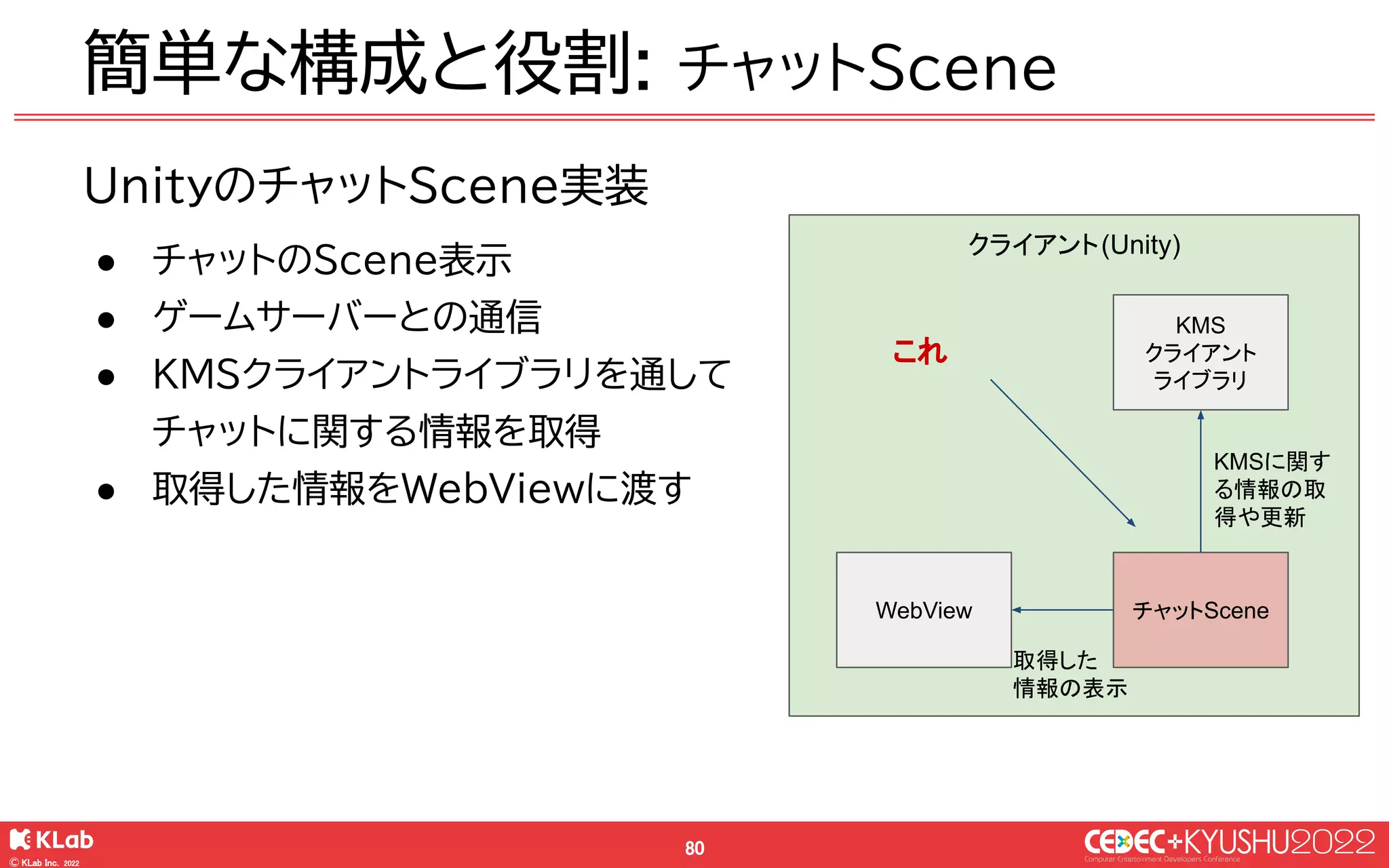 簡単な構成と役割: チャットScene

UnityのチャットScene実装

● チャットのScene表示
● ゲームサーバーとの通信
● KMSクライアントライブラリを通してチャットに関する情報を取得
● 取得した情報をWebViewに渡す

クライアント(Unity)

これ

KMS クライアント ライブラリ

KMSに関する情報の取得や更新

WebView

チャットScene

取得した情報の表示

KLab
© KLab Inc. 2022

80

CEDEC+KYUSHU2022
Computer Entertainment Developers Conference